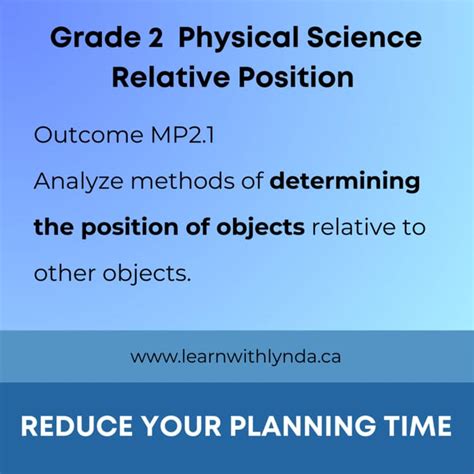 Grade 2 Physical Science
Relative Position

Outcome MP2.1
Analyze methods of determining the position of objects relative to other objects.

www.learnwithlynda.ca

REDUCE YOUR PLANNING TIME